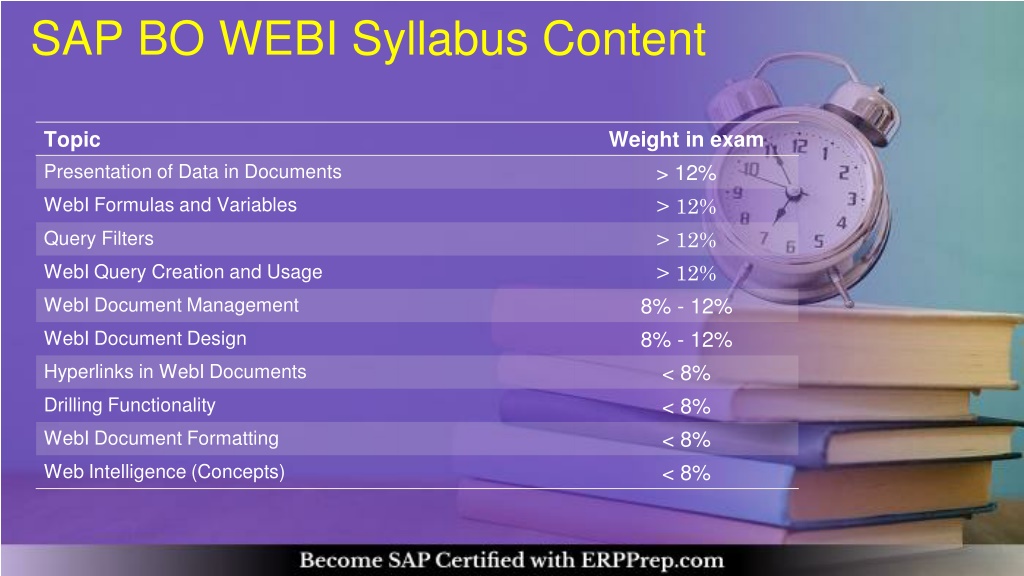 SAP BO WEBI Syllabus Content

| Topic | Weight in exam |
|---|---|
| Presentation of Data in Documents | > 12% |
| WebI Formulas and Variables | > 12% |
| Query Filters | > 12% |
| WebI Query Creation and Usage | > 12% |
| WebI Document Management | 8% - 12% |
| WebI Document Design | 8% - 12% |
| Hyperlinks in WebI Documents | < 8% |
| Drilling Functionality | < 8% |
| WebI Document Formatting | < 8% |
| Web Intelligence (Concepts) | < 8% |

Become SAP Certified with ERPPrep.com